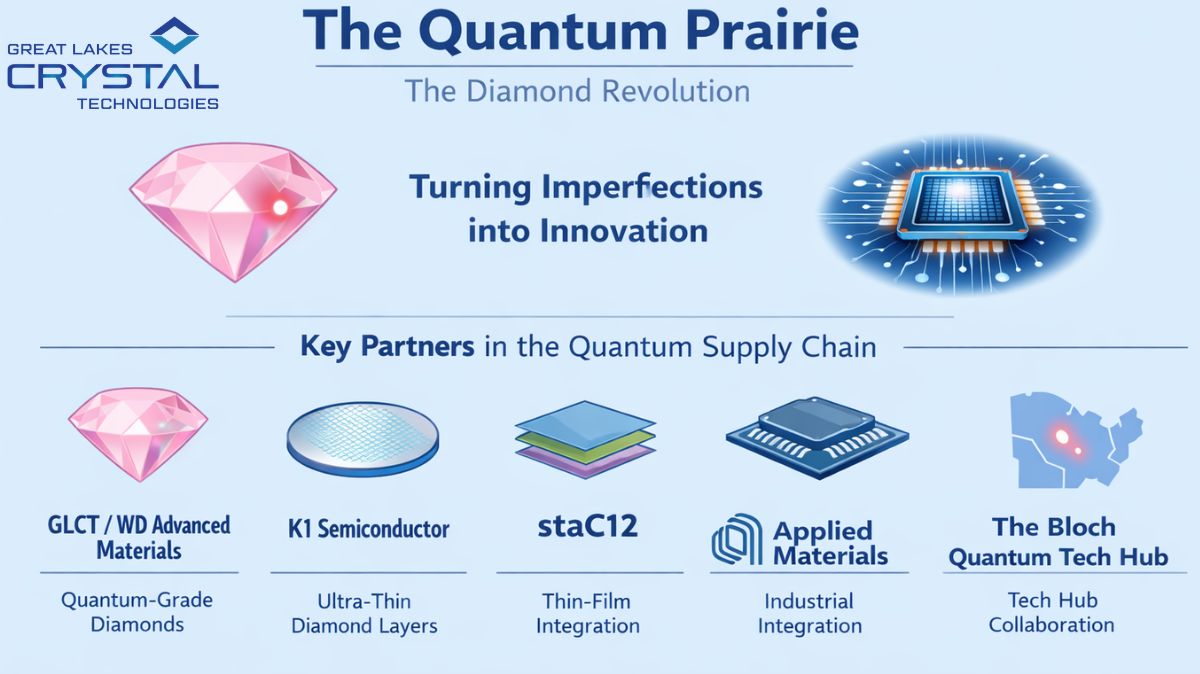 GREAT LAKES
CRYSTAL
TECHNOLOGIES

The Quantum Prairie

The Diamond Revolution

Turning Imperfections into Innovation

Key Partners in the Quantum Supply Chain

GLCT / WD Advanced Materials

Quantum-Grade Diamonds

K1 Semiconductor

Ultra-Thin Diamond Layers

staC12

Thin-Film Integration

Applied Materials

Industrial Integration

The Bloch Quantum Tech Hub

Tech Hub Collaboration